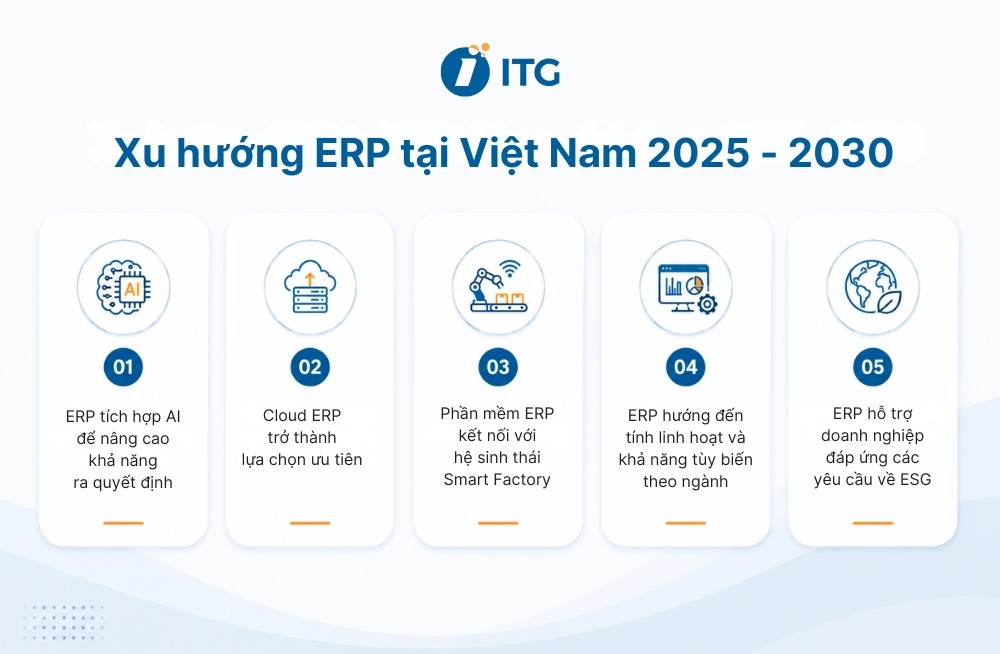 ITG

Xu hướng ERP tại Việt Nam 2025 - 2030

AI

01

ERP tích hợp AI để nâng cao khả năng ra quyết định

02

Cloud ERP trở thành lựa chọn ưu tiên

03

Phần mềm ERP kết nối với hệ sinh thái Smart Factory

04

ERP hướng đến tính linh hoạt và khả năng tùy biến theo ngành

05

ERP hỗ trợ doanh nghiệp đáp ứng các yêu cầu về ESG